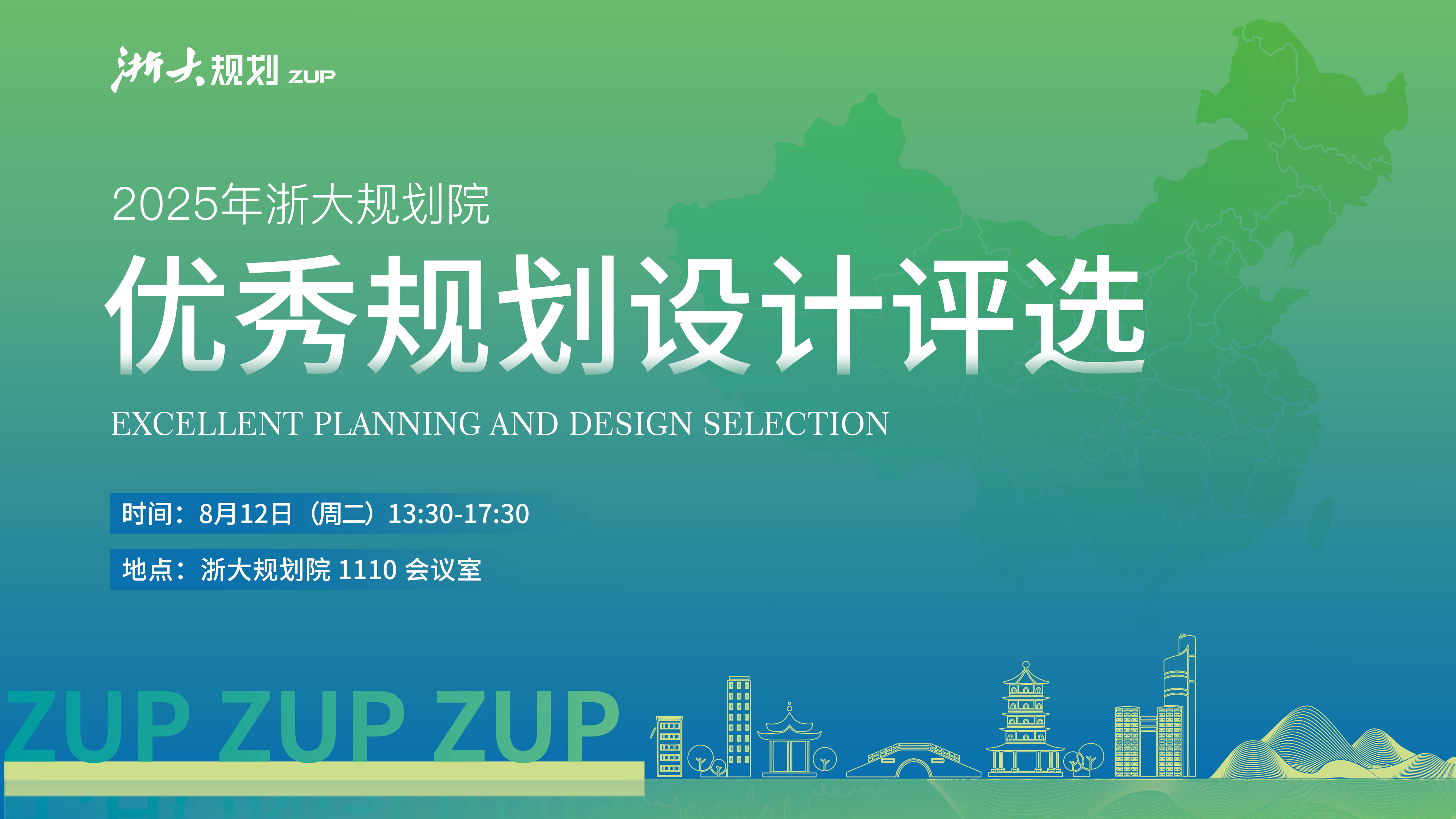 浙大规划 ZUP

2025年浙大规划院

优秀规划设计评选

EXCELLENT PLANNING AND DESIGN SELECTION

时间：8月12日（周二）13:30-17:30

地点：浙大规划院 1110 会议室

ZUP ZUP ZUP